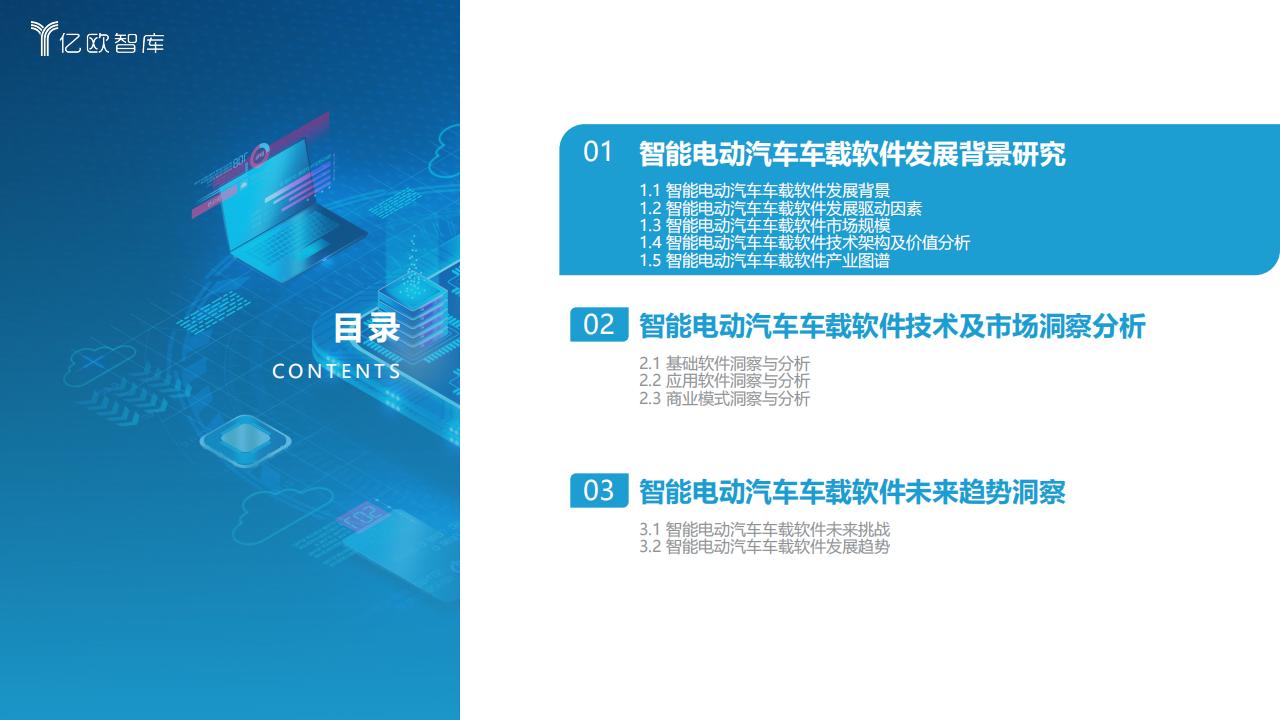 亿欧智库

目录
CONTENTS

01 智能电动汽车车载软件发展背景研究
1.1 智能电动汽车车载软件发展背景
1.2 智能电动汽车车载软件发展驱动因素
1.3 智能电动汽车车载软件市场规模
1.4 智能电动汽车车载软件技术架构及价值分析
1.5 智能电动汽车车载软件产业图谱

02 智能电动汽车车载软件技术及市场洞察分析
2.1 基础软件洞察与分析
2.2 应用软件洞察与分析
2.3 商业模式洞察与分析

03 智能电动汽车车载软件未来趋势洞察
3.1 智能电动汽车车载软件未来挑战
3.2 智能电动汽车车载软件发展趋势